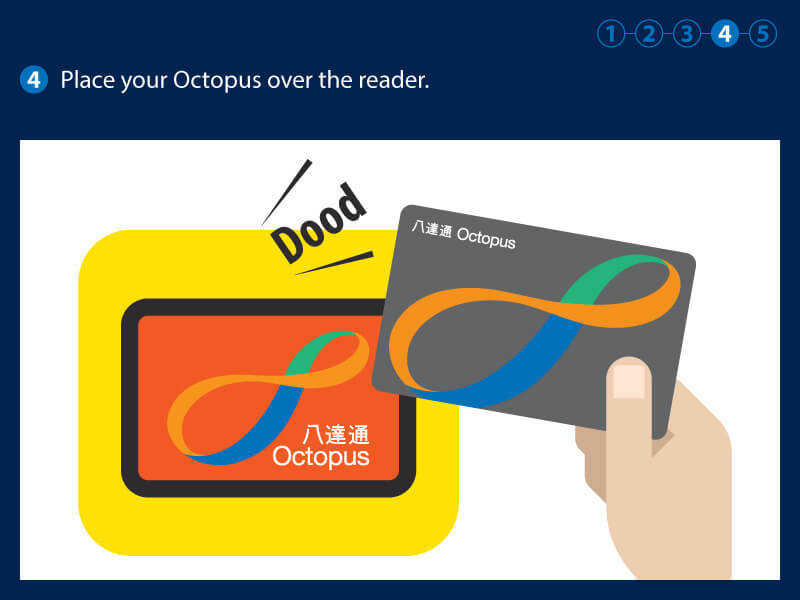 1 2 3 4 5

4 Place your Octopus over the reader.

Dood

八達通 Octopus

八達通
Octopus